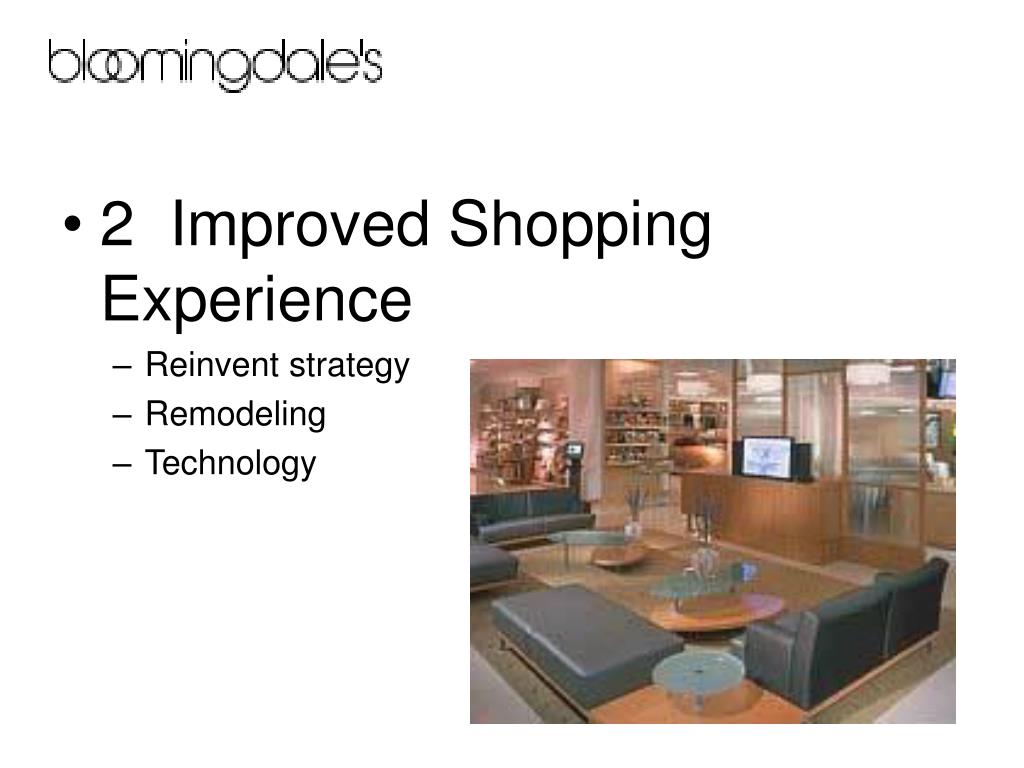 bloomingdale's

• 2 Improved Shopping Experience
– Reinvent strategy
– Remodeling
– Technology